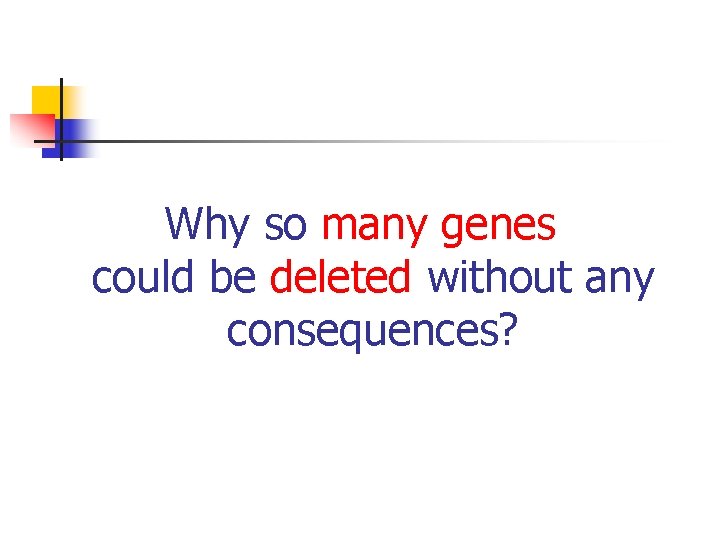 Why so many genes could be deleted without any consequences?